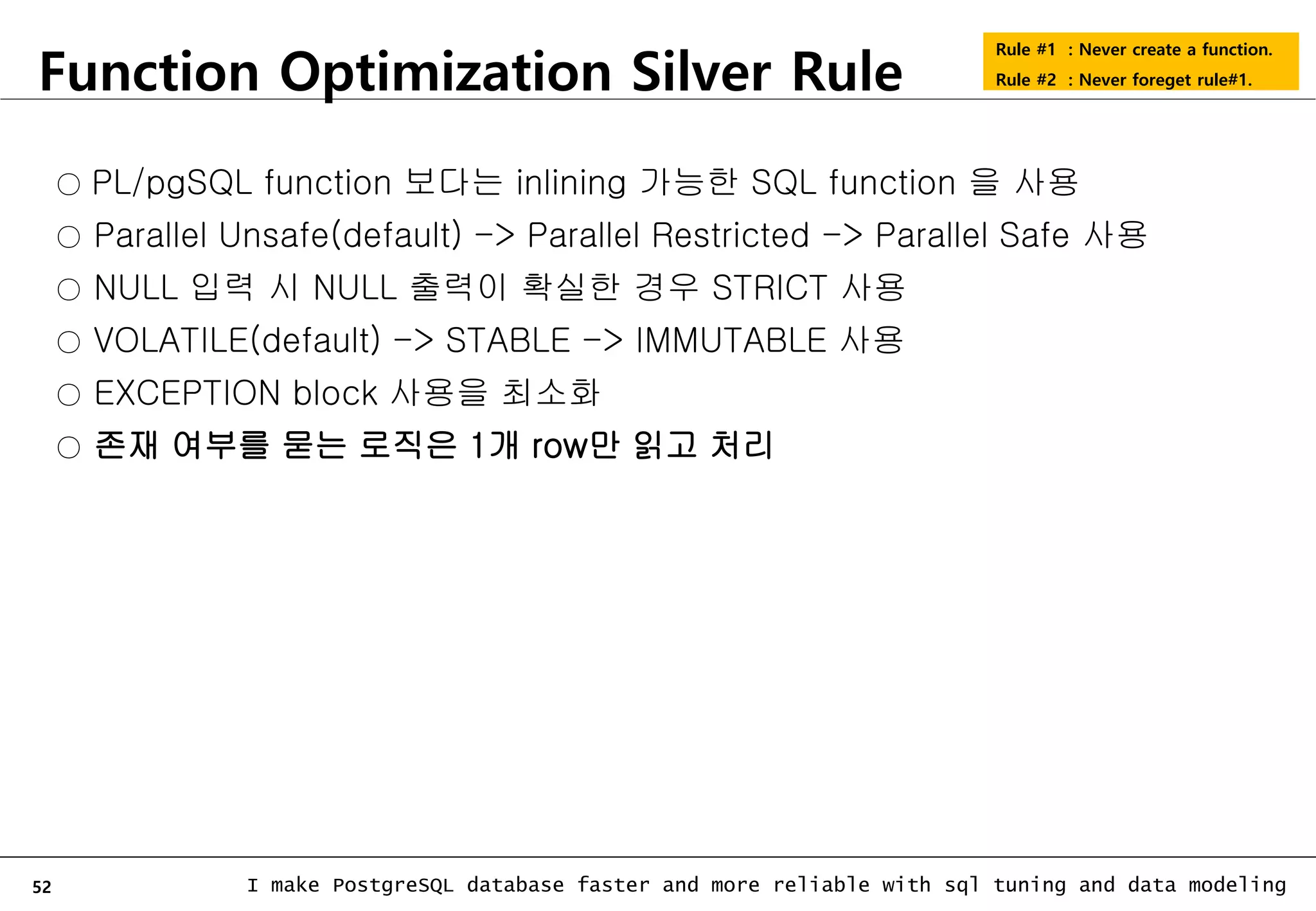 Function Optimization Silver Rule

Rule #1 : Never create a function.
Rule #2 : Never foreget rule#1.

○ PL/pgSQL function 보다는 inlining 가능한 SQL function 을 사용
○ Parallel Unsafe(default) -> Parallel Restricted -> Parallel Safe 사용
○ NULL 입력 시 NULL 출력이 확실한 경우 STRICT 사용
○ VOLATILE(default) -> STABLE -> IMMUTABLE 사용
○ EXCEPTION block 사용을 최소화
○ 존재 여부를 묻는 로직은 1개 row만 읽고 처리

52 I make PostgreSQL database faster and more reliable with sql tuning and data modeling